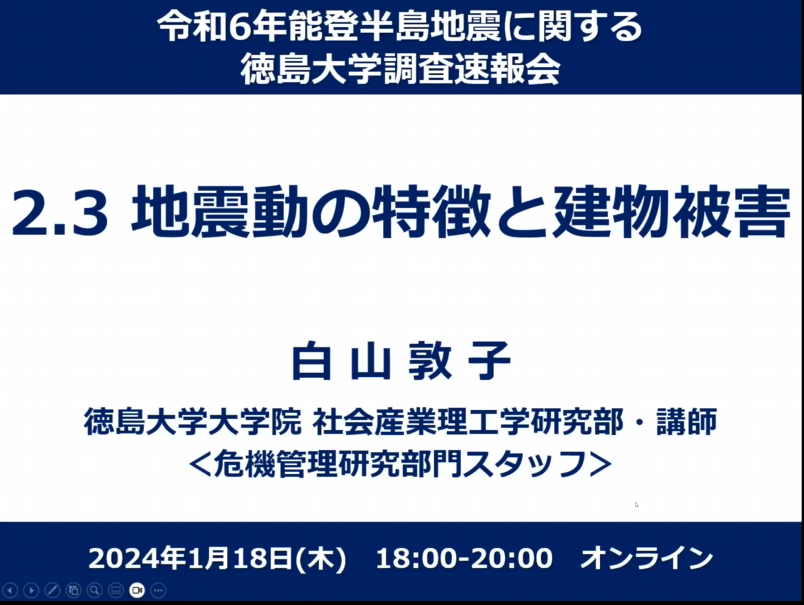 令和6年能登半島地震に関する
徳島大学調査速報会

2.3 地震動の特徴と建物被害

白 山 敦 子

徳島大学大学院 社会産業理工学研究部・講師
＜危機管理研究部門スタッフ＞

2024年1月18日(木)　18:00-20:00　オンライン